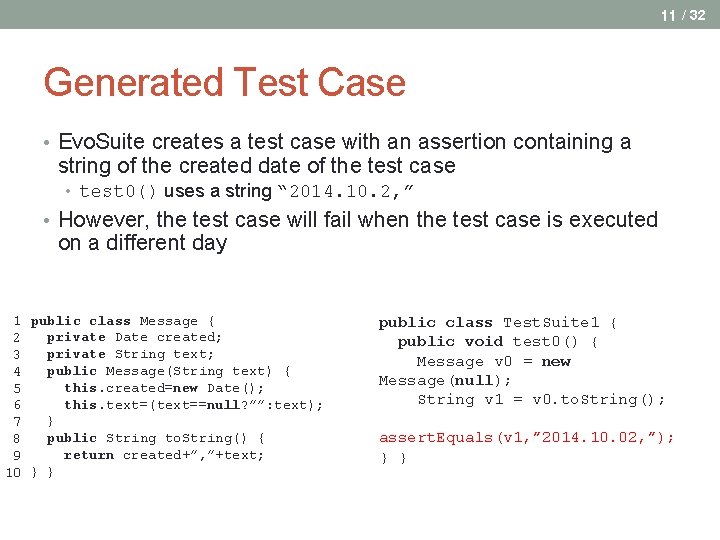 11 / 32

Generated Test Case

• EvoSuite creates a test case with an assertion containing a string of the created date of the test case
  • test0() uses a string “2014.10.2,”
• However, the test case will fail when the test case is executed on a different day

1 public class Message {
2   private Date created;
3   private String text;
4   public Message(String text) {
5     this.created=new Date();
6     this.text=(text==null?””:text);
7   }
8   public String toString() {
9     return created+”,”+text;
10 } }

public class TestSuite1 {
  public void test0() {
    Message v0 = new Message(null);
    String v1 = v0.toString();
assertEquals(v1,”2014.10.02,”);
} }